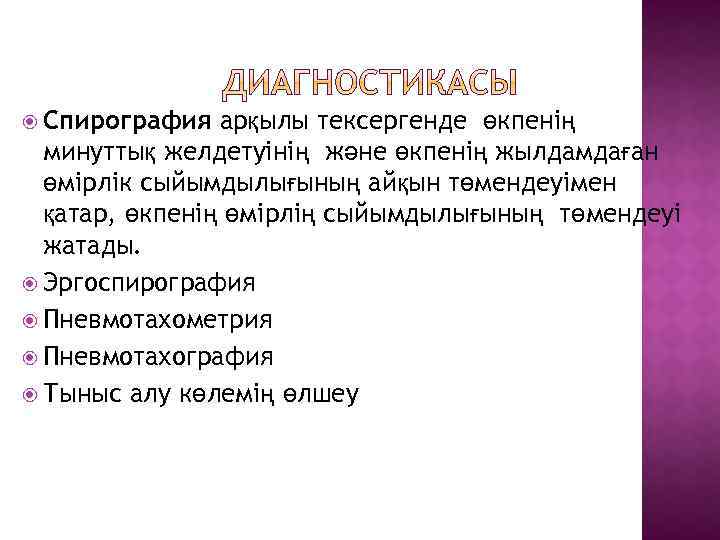 ДИАГНОСТИКАСЫ

Спирография арқылы тексергенде өкпенің минуттық желдетуінің және өкпенің жылдамдаған өмірлік сыйымдылығының айқын төмендеуімен қатар, өкпенің өмірлің сыйымдылығының төмендеуі жатады.

Эргоспирография

Пневмотахометрия

Пневмотахография

Тыныс алу көлемің өлшеу